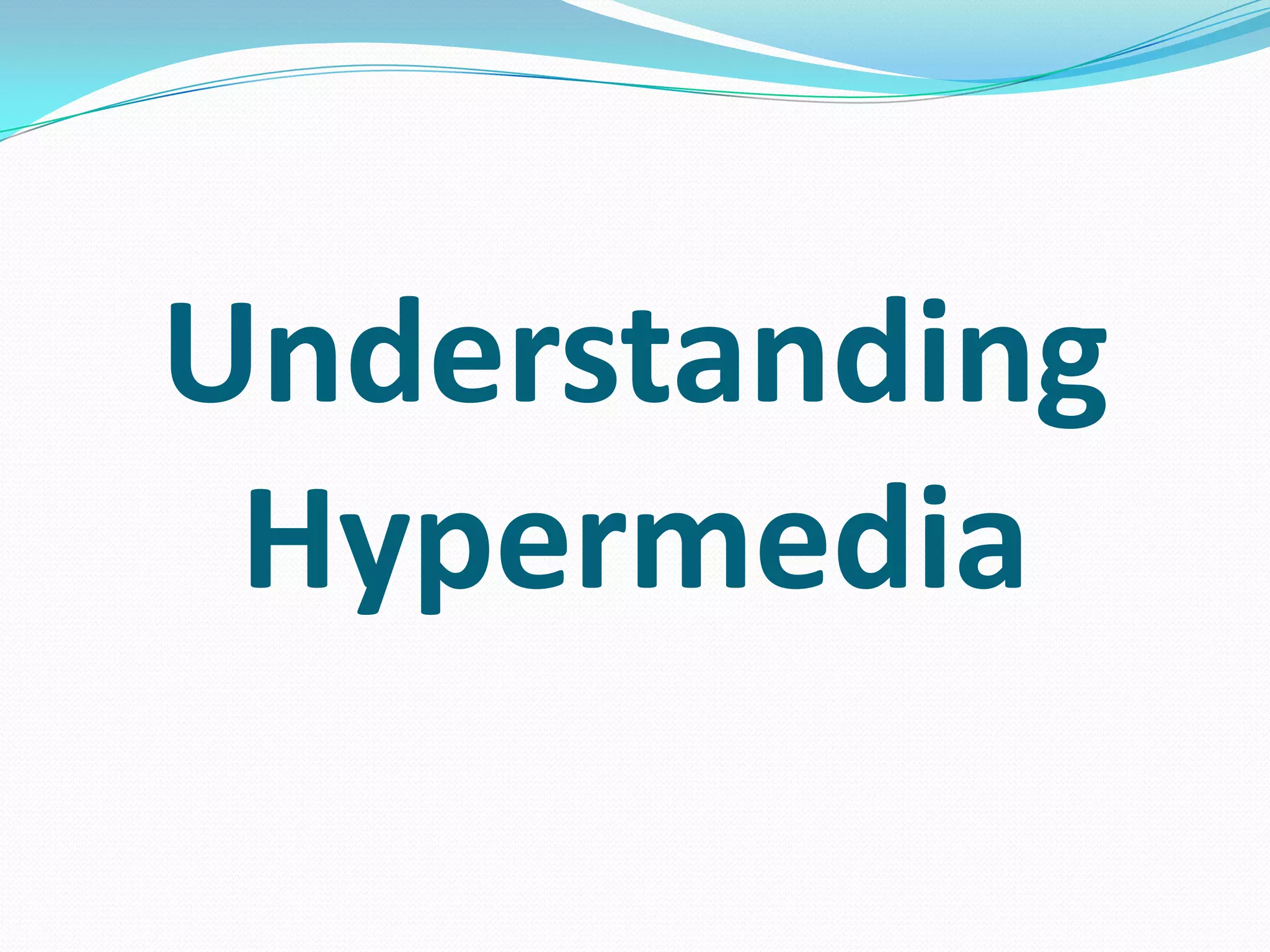 Understanding Hypermedia